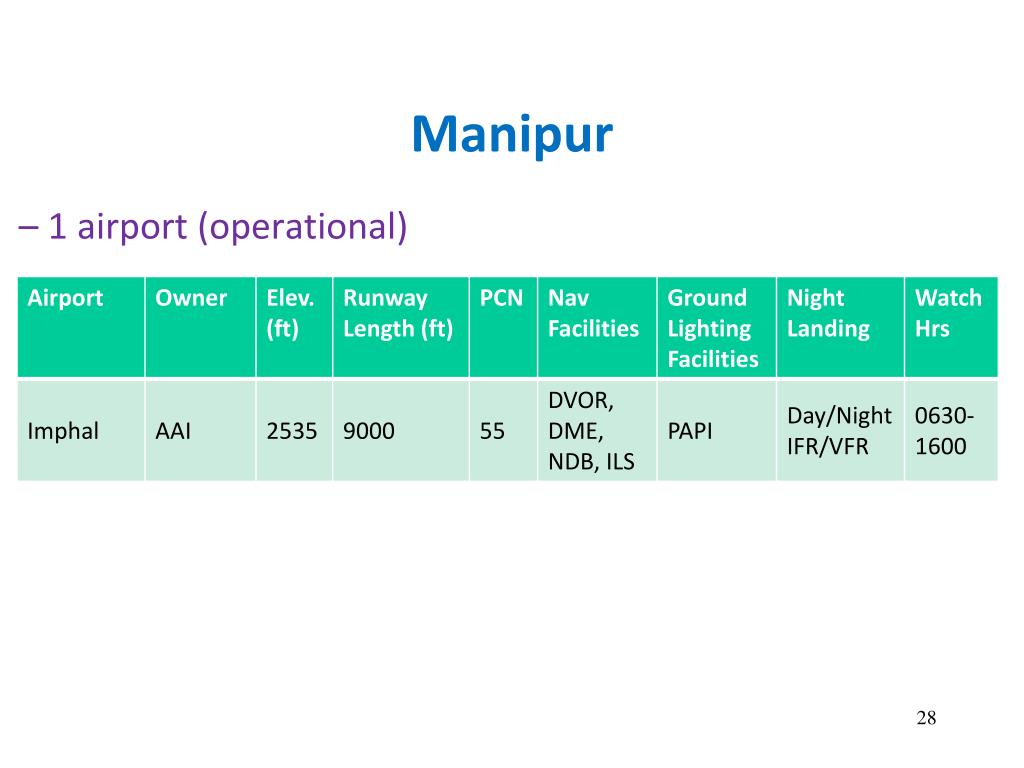 Manipur

– 1 airport (operational)

| Airport | Owner | Elev. (ft) | Runway Length (ft) | PCN | Nav Facilities | Ground Lighting Facilities | Night Landing | Watch Hrs |
|---|---|---|---|---|---|---|---|---|
| Imphal | AAI | 2535 | 9000 | 55 | DVOR, DME, NDB, ILS | PAPI | Day/Night IFR/VFR | 0630-1600 |

28